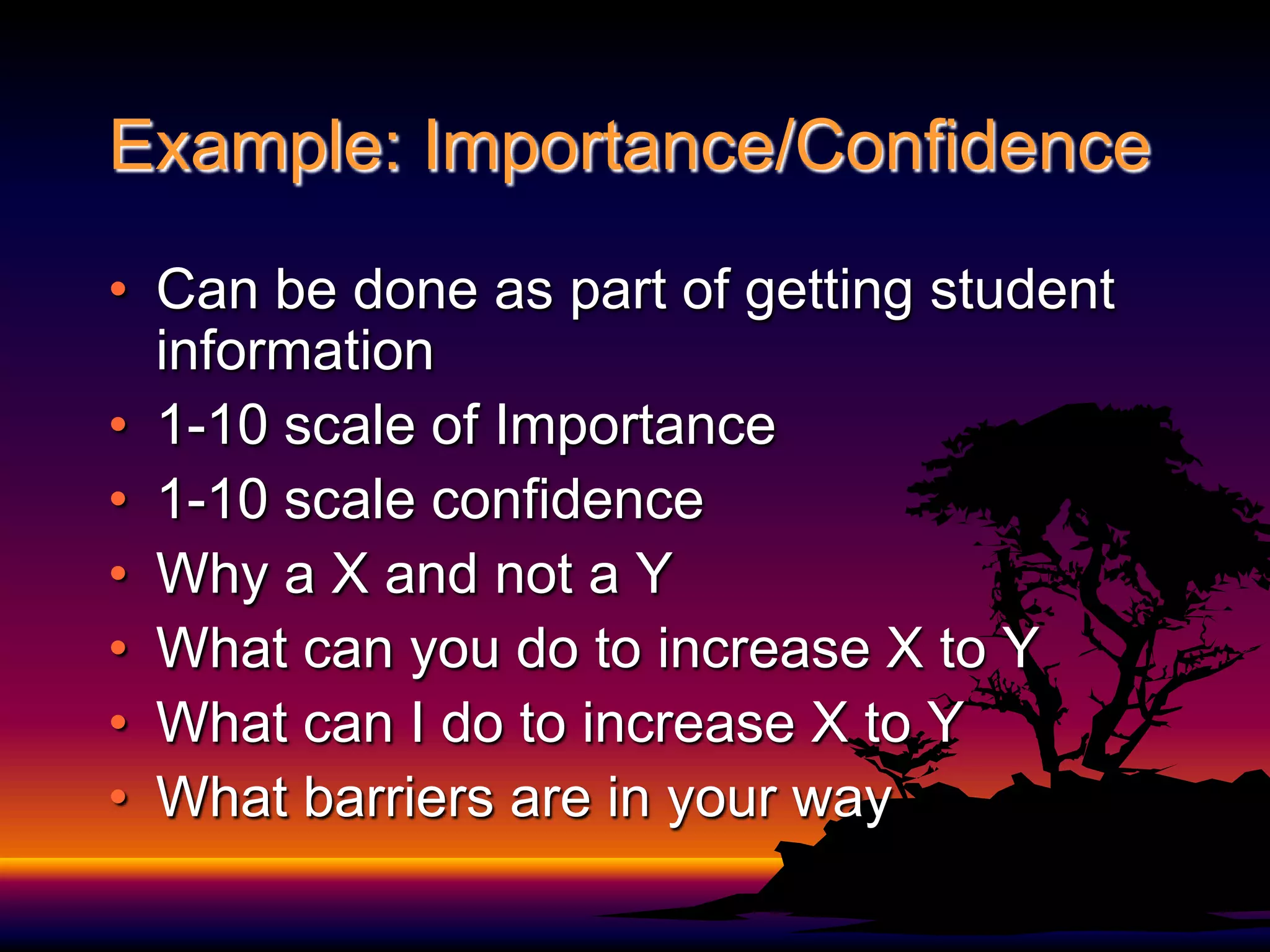 Example: Importance/Confidence

• Can be done as part of getting student information
• 1-10 scale of Importance
• 1-10 scale confidence
• Why a X and not a Y
• What can you do to increase X to Y
• What can I do to increase X to Y
• What barriers are in your way